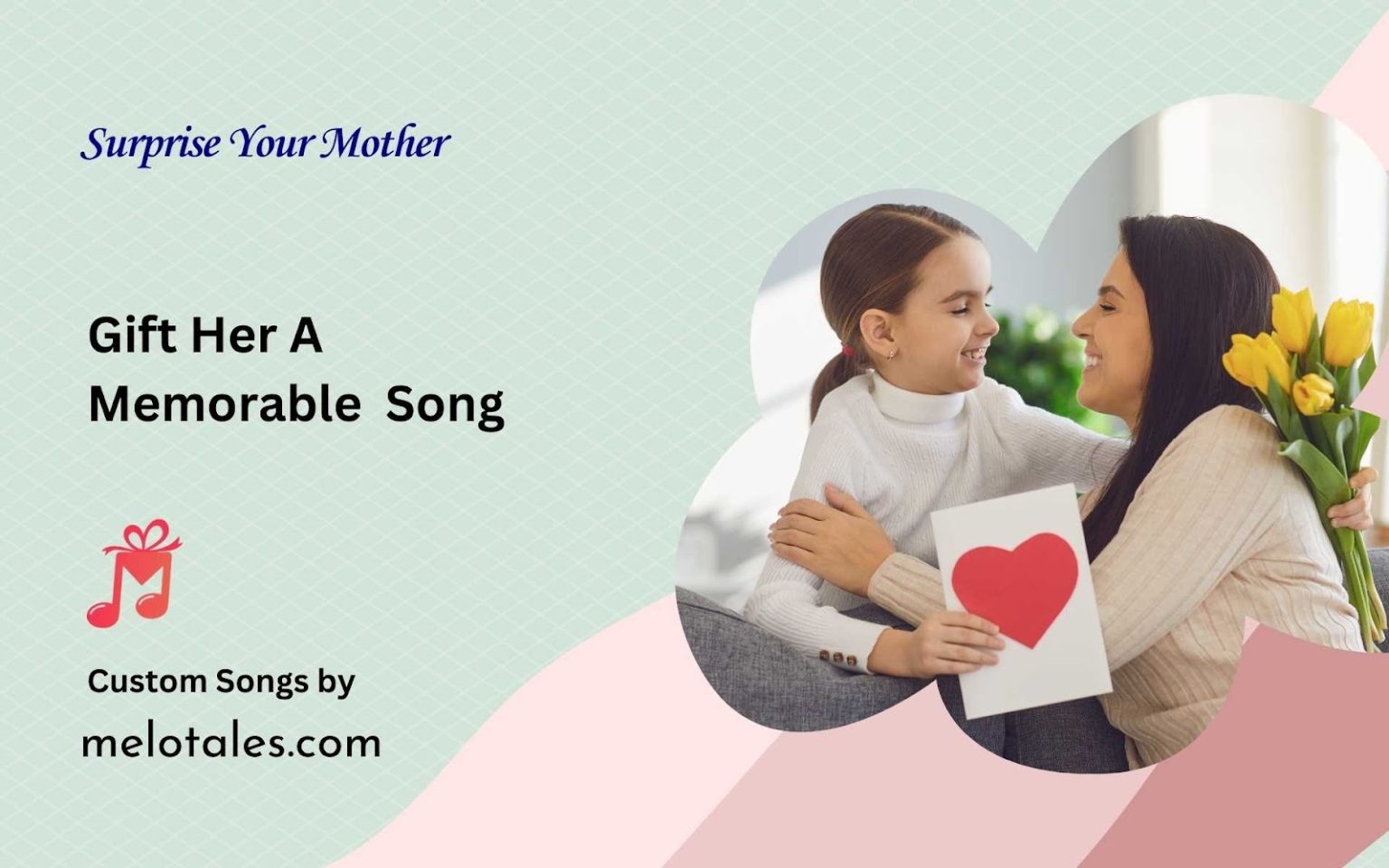 Surprise Your Mother

Gift Her A Memorable Song

Custom Songs by

melotales.com